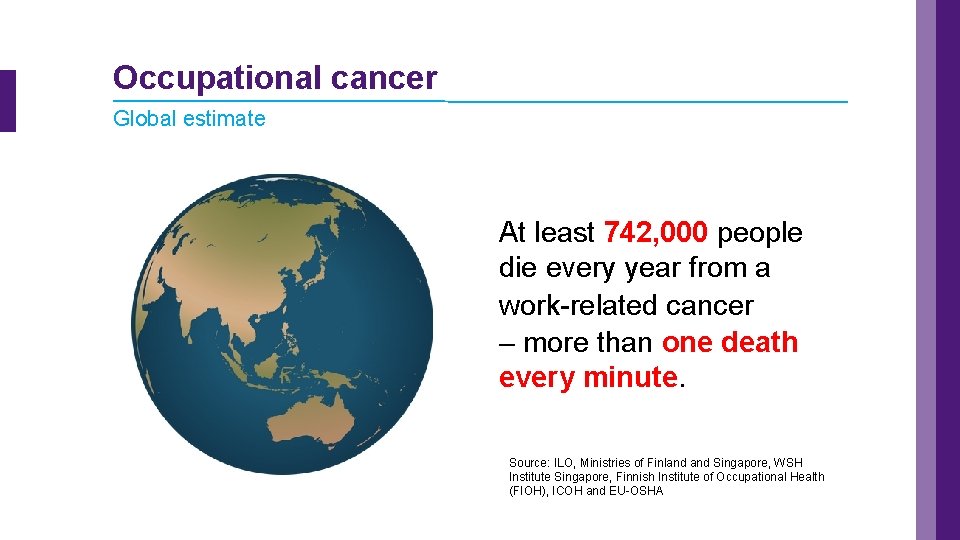 Occupational cancer
Global estimate

At least 742,000 people die every year from a work-related cancer – more than one death every minute.

Source: ILO, Ministries of Finland and Singapore, WSH Institute Singapore, Finnish Institute of Occupational Health (FIOH), ICOH and EU-OSHA